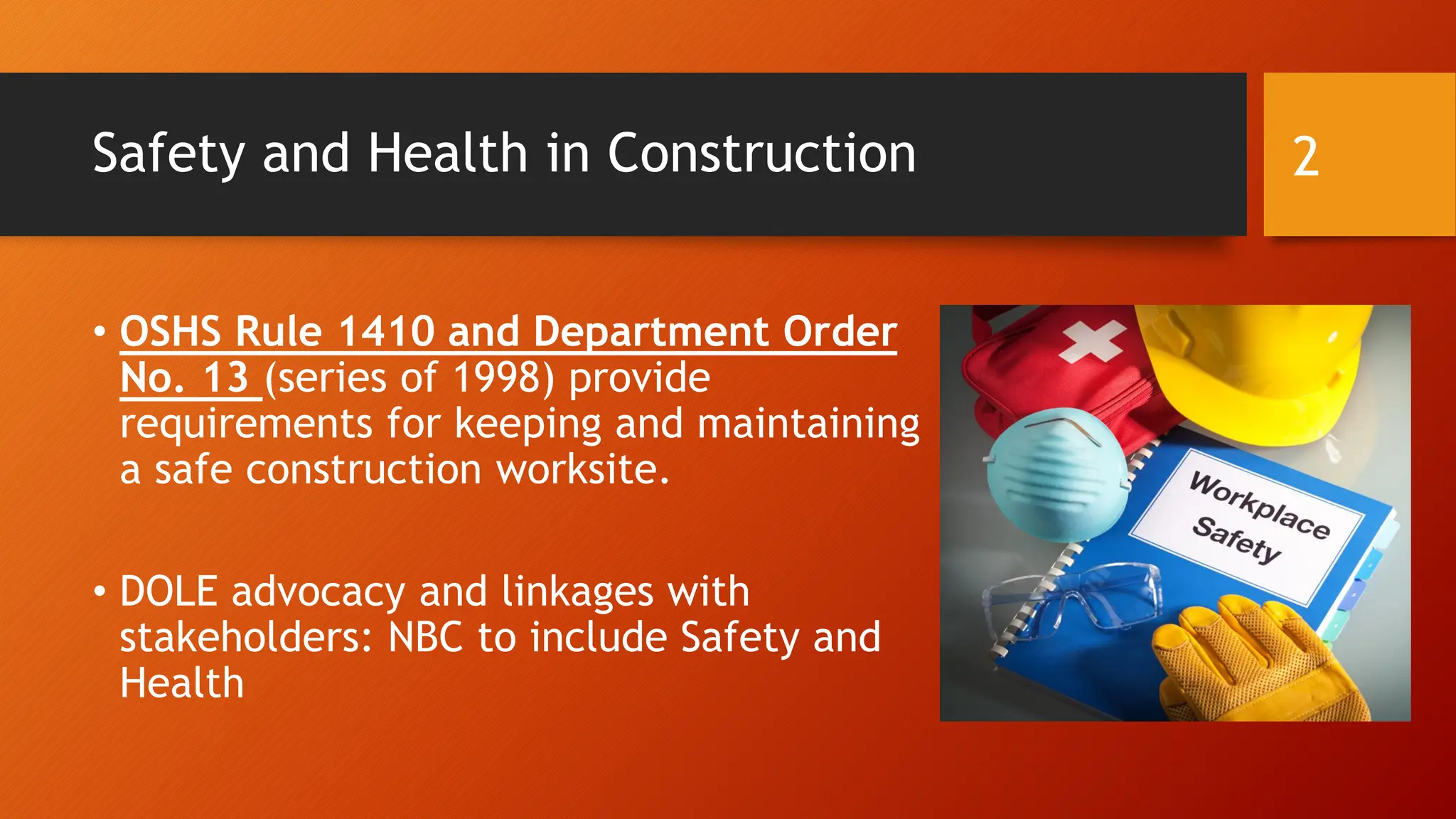 Safety and Health in Construction

2

• OSHS Rule 1410 and Department Order No. 13 (series of 1998) provide requirements for keeping and maintaining a safe construction worksite.

• DOLE advocacy and linkages with stakeholders: NBC to include Safety and Health

Workplace Safety